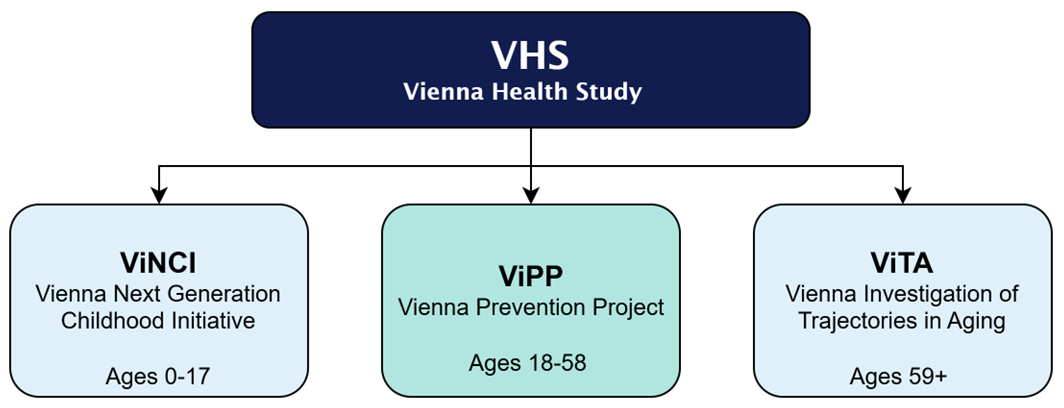 VHS
Vienna Health Study

ViNCI
Vienna Next Generation Childhood Initiative

Ages 0-17

ViPP
Vienna Prevention Project

Ages 18-58

ViTA
Vienna Investigation of Trajectories in Aging

Ages 59+